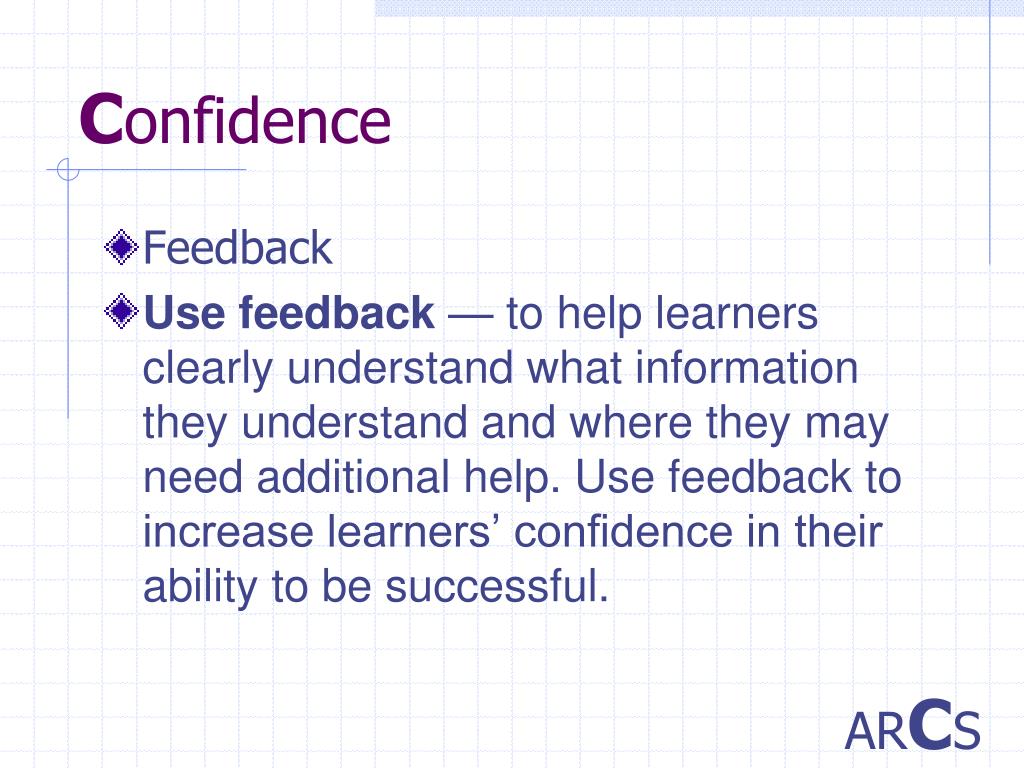 Confidence

Feedback

Use feedback — to help learners clearly understand what information they understand and where they may need additional help. Use feedback to increase learners’ confidence in their ability to be successful.

ARCS